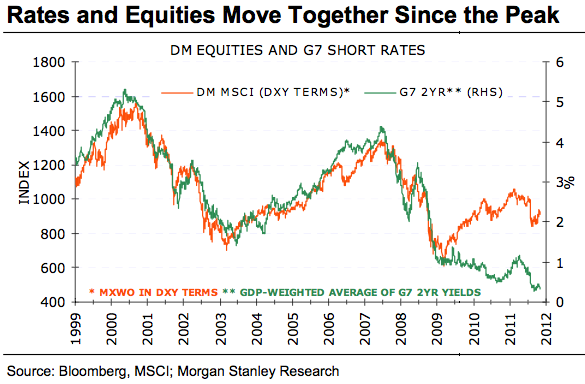 Rates and Equities Move Together Since the Peak

DM EQUITIES AND G7 SHORT RATES

DM MSCI (DXY TERMS)*
G7 2YR** (RHS)

INDEX

1800
1600
1400
1200
1000
800
600
400

6
5
4
3
2
1
0

%

* MXWO IN DXY TERMS ** GDP-WEIGHTED AVERAGE OF G7 2YR YIELDS

1999
2000
2001
2002
2003
2004
2005
2006
2007
2008
2009
2010
2011
2012

Source: Bloomberg, MSCI; Morgan Stanley Research